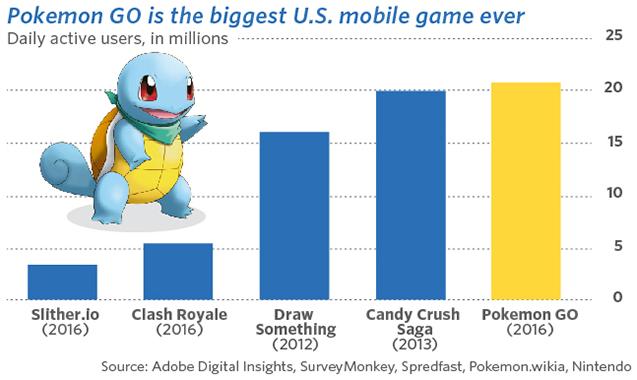 Pokemon GO is the biggest U.S. mobile game ever

Daily active users, in millions

25
20
15
10
5
0

Slither.io (2016)

Clash Royale (2016)

Draw Something (2012)

Candy Crush Saga (2013)

Pokemon GO (2016)

Source: Adobe Digital Insights, SurveyMonkey, Spredfast, Pokemon.wikia, Nintendo